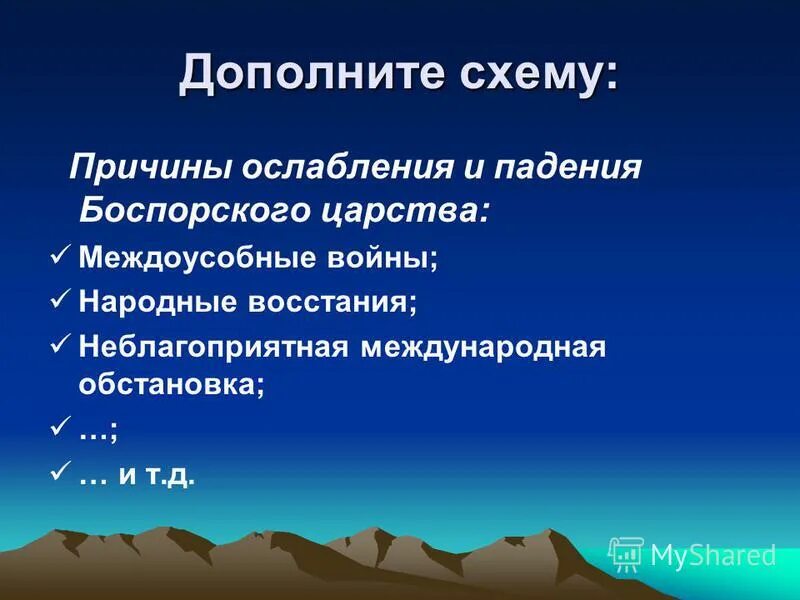 Дополните схему:

Причины ослабления и падения Боспорского царства:

✓ Междоусобные войны;
✓ Народные восстания;
✓ Неблагоприятная международная обстановка;
✓ …;
✓ … и т.д.

MyShared